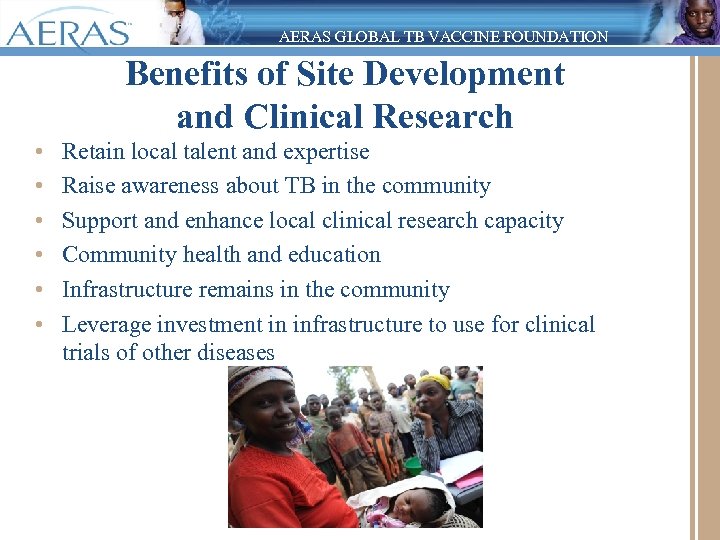 AERAS

AERAS GLOBAL TB VACCINE FOUNDATION

Benefits of Site Development and Clinical Research

• Retain local talent and expertise
• Raise awareness about TB in the community
• Support and enhance local clinical research capacity
• Community health and education
• Infrastructure remains in the community
• Leverage investment in infrastructure to use for clinical trials of other diseases